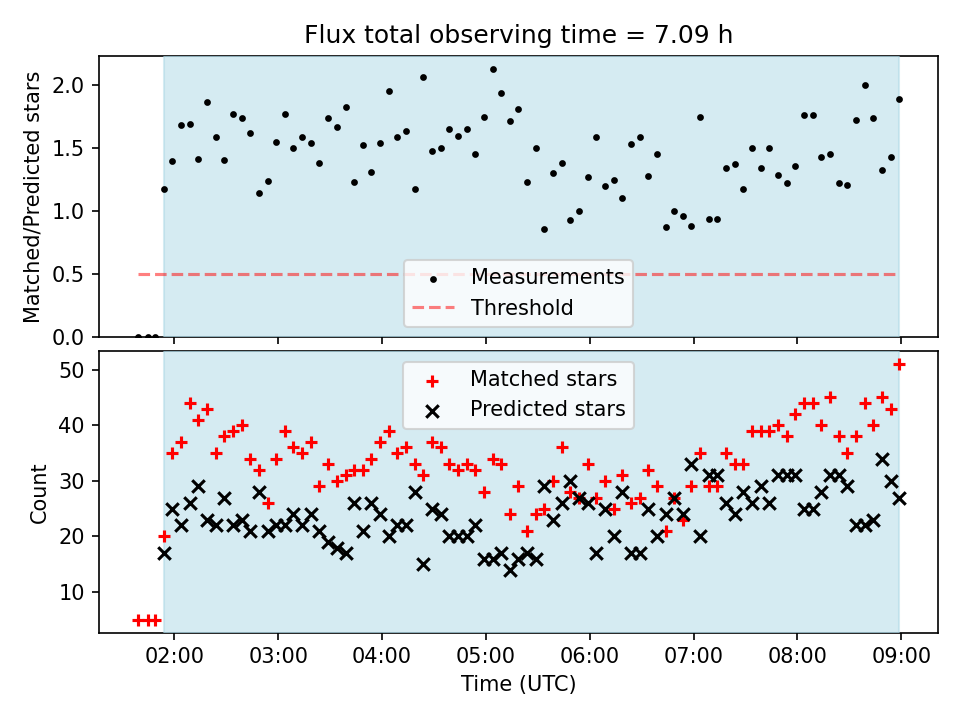 Flux total observing time = 7.09 h

Matched/Predicted stars

2.0
1.5
1.0
0.5
0.0

Measurements
Threshold

Count

50
40
30
20
10

Matched stars
Predicted stars

02:00
03:00
04:00
05:00
06:00
07:00
08:00
09:00

Time (UTC)